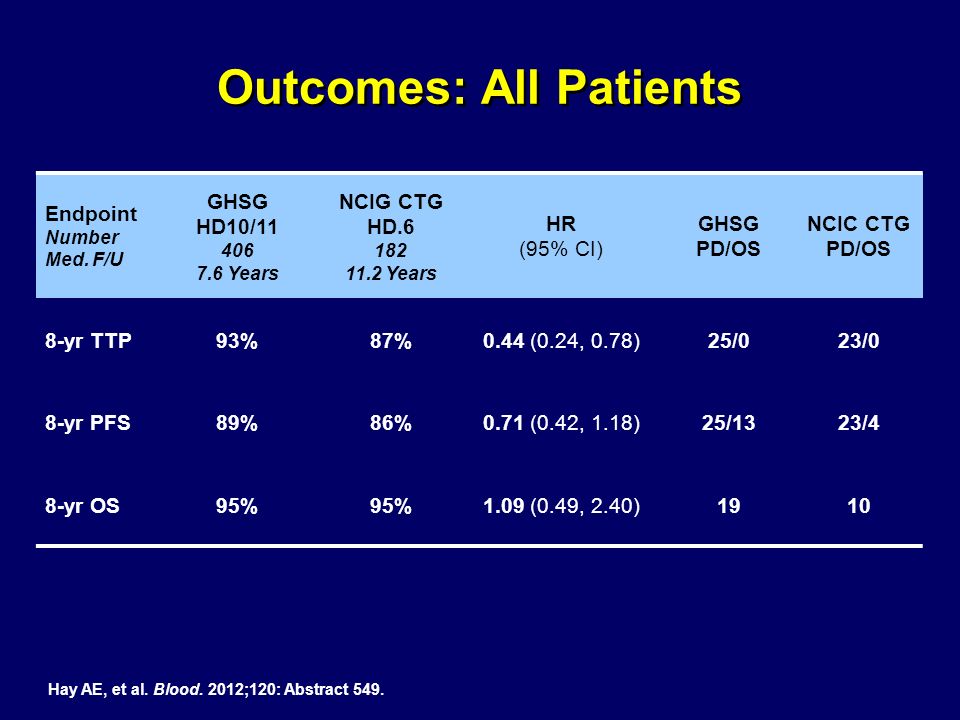 Outcomes: All Patients

| Endpoint Number Med. F/U | GHSG HD10/11 406 7.6 Years | NCIG CTG HD.6 182 11.2 Years | HR (95% CI) | GHSG PD/OS | NCIC CTG PD/OS |
|---|---|---|---|---|---|
| 8-yr TTP | 93% | 87% | 0.44 (0.24, 0.78) | 25/0 | 23/0 |
| 8-yr PFS | 89% | 86% | 0.71 (0.42, 1.18) | 25/13 | 23/4 |
| 8-yr OS | 95% | 95% | 1.09 (0.49, 2.40) | 19 | 10 |

Hay AE, et al. Blood. 2012;120: Abstract 549.